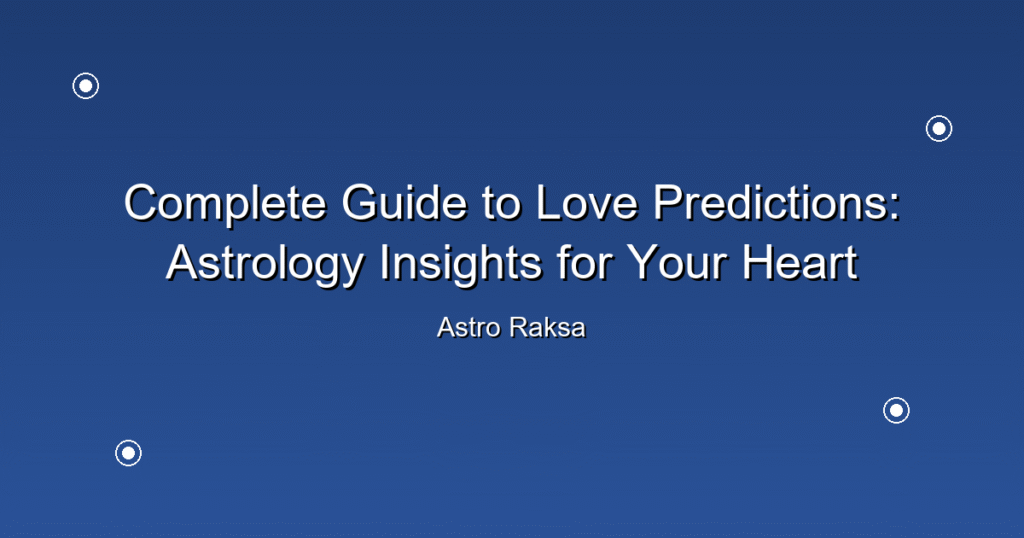 Complete Guide to Love Predictions: Astrology Insights for Your Heart

Astro Raksa